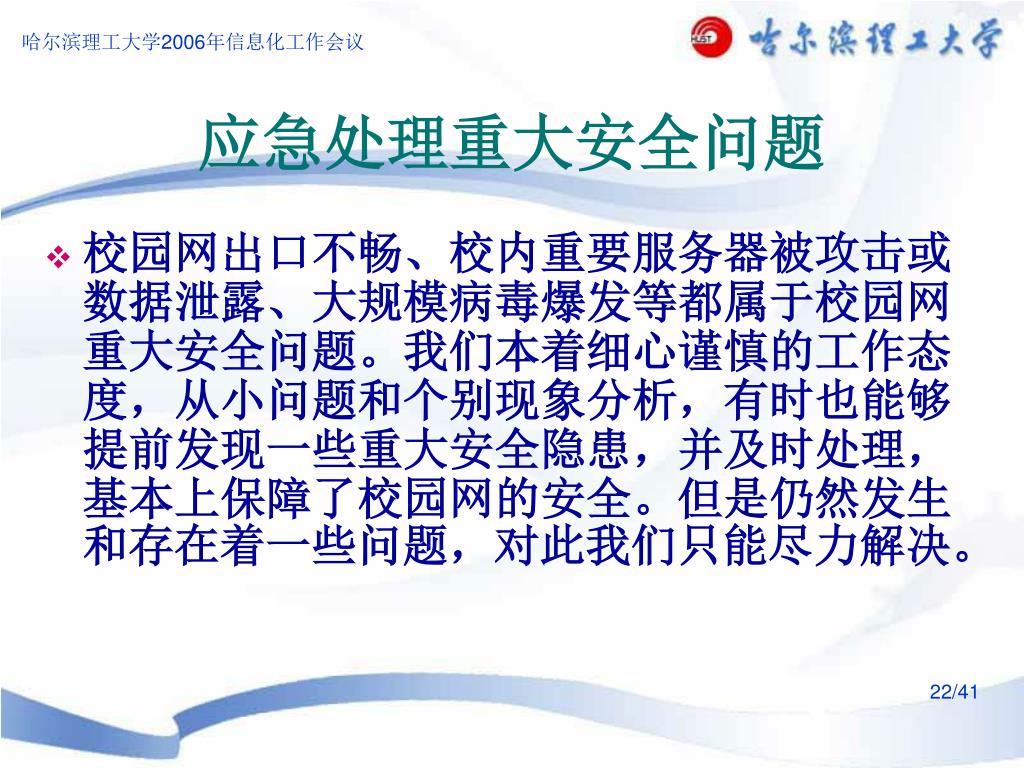 哈尔滨理工大学2006年信息化工作会议

HUST 哈尔滨理工大学

应急处理重大安全问题

❖ 校园网出口不畅、校内重要服务器被攻击或数据泄露、大规模病毒爆发等都属于校园网重大安全问题。我们本着细心谨慎的工作态度，从小问题和个别现象分析，有时也能够提前发现一些重大安全隐患，并及时处理，基本上保障了校园网的安全。但是仍然发生和存在着一些问题，对此我们只能尽力解决。

22/41